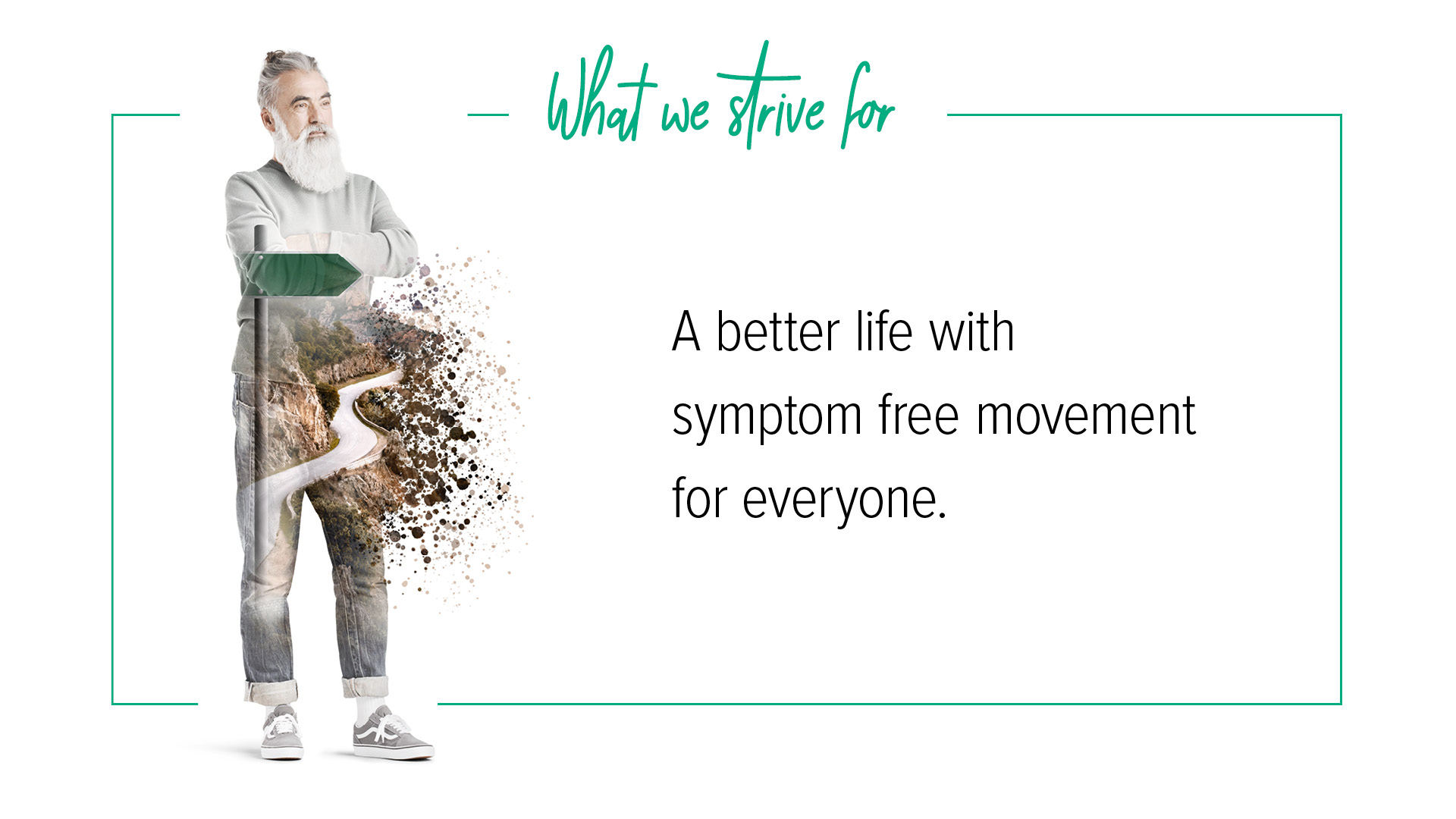 What we strive for

A better life with symptom free movement for everyone.